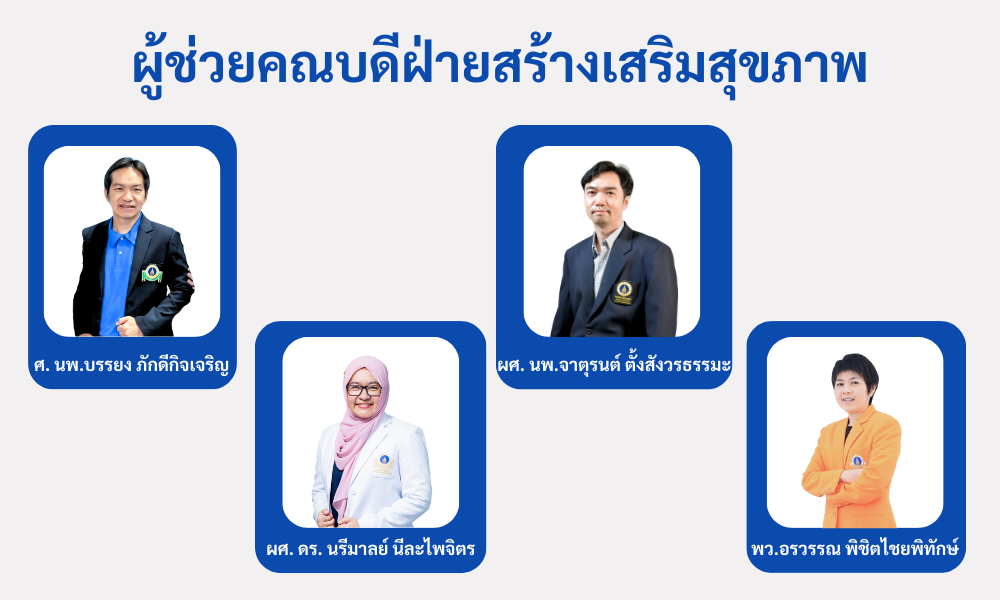 ผู้ช่วยคณบดีฝ่ายสร้างเสริมสุขภาพ

ศ. นพ.บรรยง ภักดีกิจเจริญ

ผศ. ดร. นรีมาลย์ นีละไพจิตร

ผศ. นพ.จาตุรนต์ ตั้งสังวรธรรมะ

พว.อรวรรณ พิชิตไชยพิทักษ์